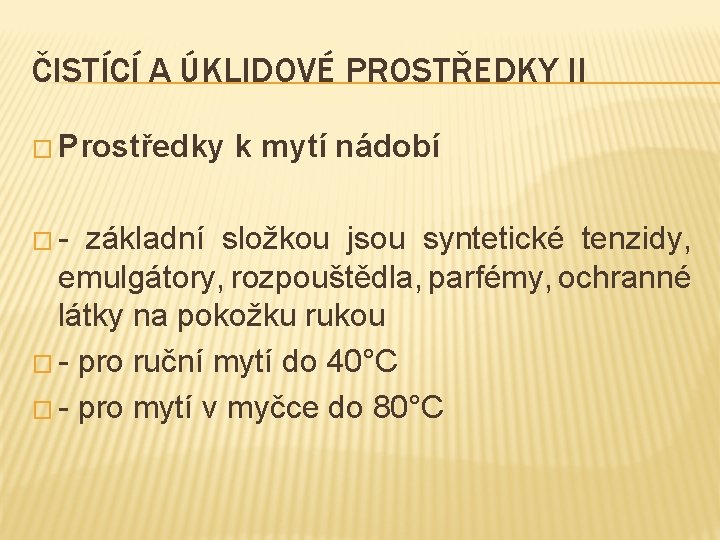 ČISTÍCÍ A ÚKLIDOVÉ PROSTŘEDKY II

□ Prostředky k mytí nádobí

□ - základní složkou jsou syntetické tenzidy, emulgátory, rozpouštědla, parfémy, ochranné látky na pokožku rukou

□ - pro ruční mytí do 40°C

□ - pro mytí v myčce do 80°C